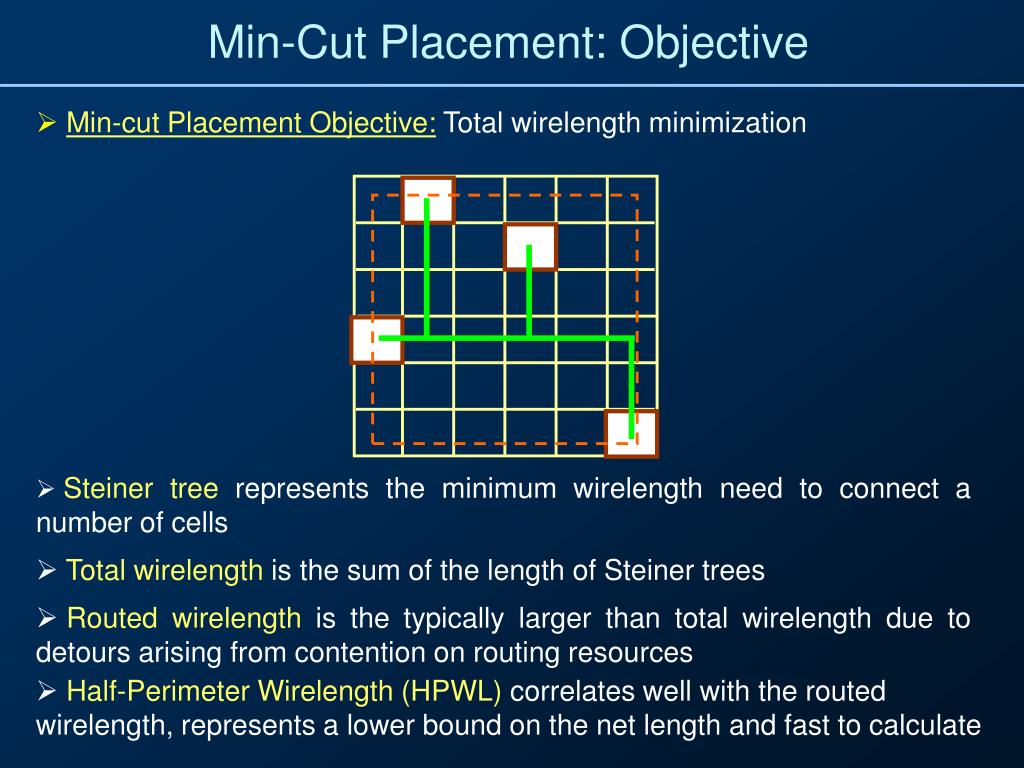 Min-Cut Placement: Objective

➢ Min-cut Placement Objective: Total wirelength minimization

➢ Steiner tree represents the minimum wirelength need to connect a number of cells

➢ Total wirelength is the sum of the length of Steiner trees

➢ Routed wirelength is the typically larger than total wirelength due to detours arising from contention on routing resources

➢ Half-Perimeter Wirelength (HPWL) correlates well with the routed wirelength, represents a lower bound on the net length and fast to calculate